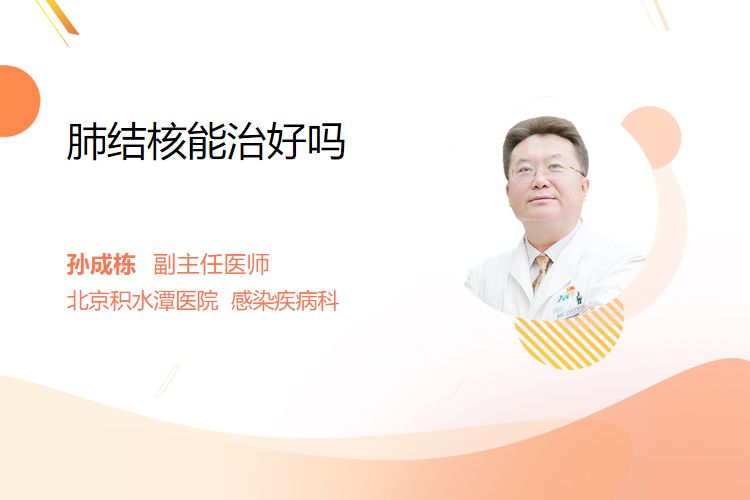 肺结核能治好吗

孙成栋 副主任医师
北京积水潭医院 感染疾病科